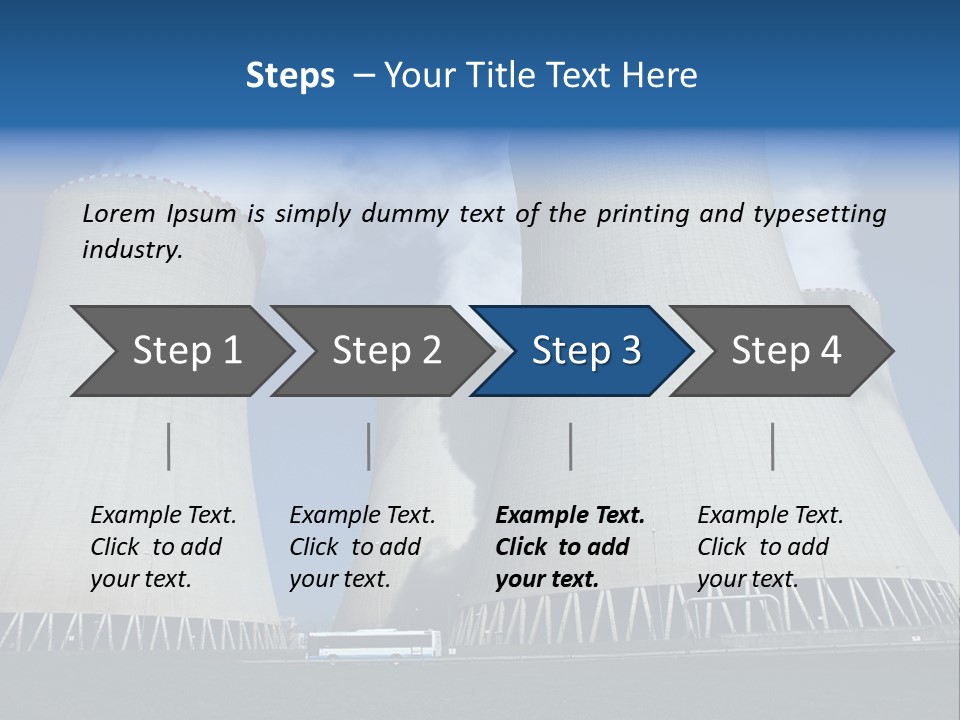 Steps – Your Title Text Here

Lorem Ipsum is simply dummy text of the printing and typesetting industry.

Step 1

Step 2

Step 3

Step 4

Example Text. Click to add your text.

Example Text. Click to add your text.

Example Text. Click to add your text.

Example Text. Click to add your text.